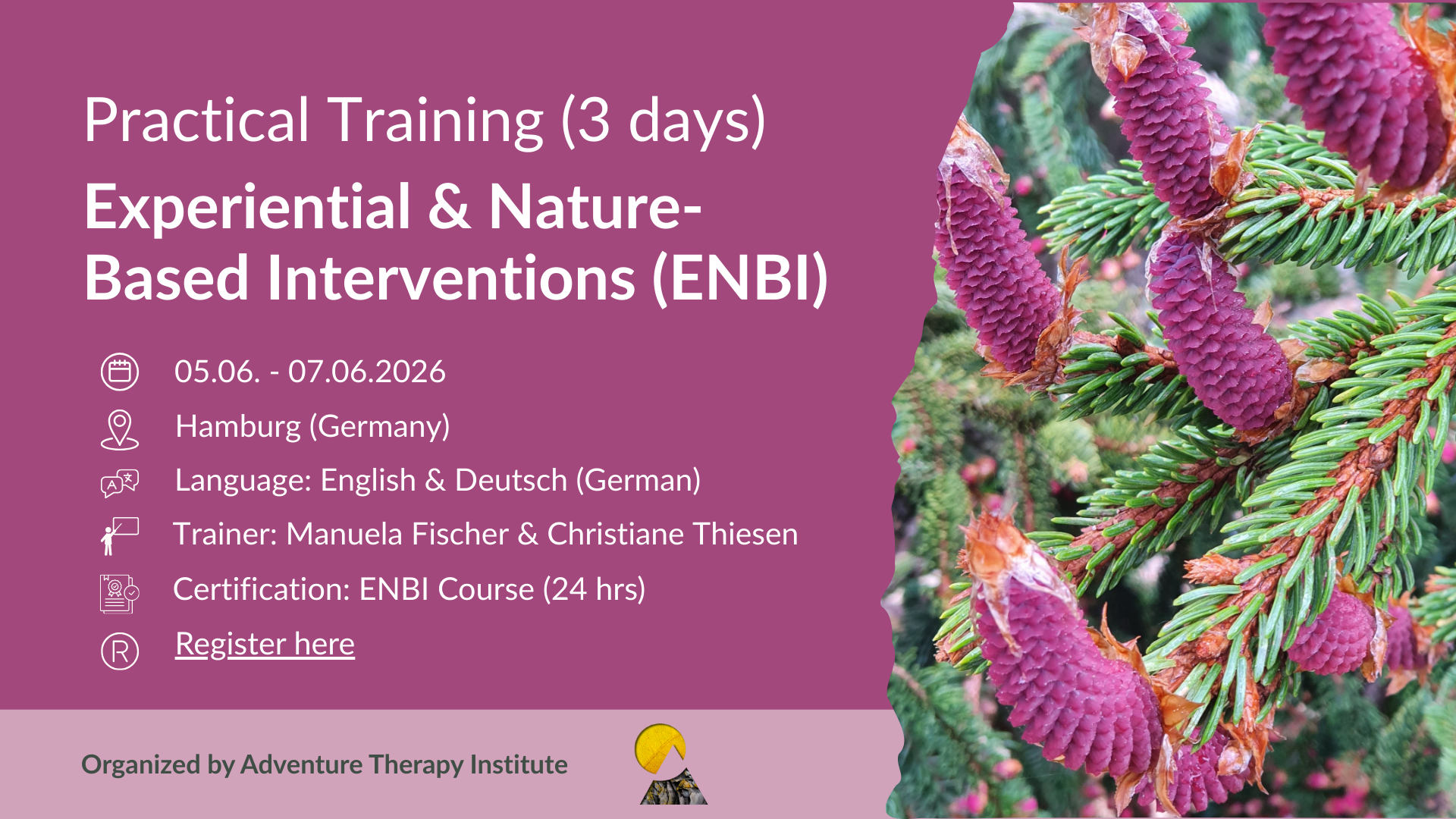 Practical Training (3 days)

Experiential & Nature-Based Interventions (ENBI)

05.06. - 07.06.2026

Hamburg (Germany)

Language: English & Deutsch (German)

Trainer: Manuela Fischer & Christiane Thiesen

Certification: ENBI Course (24 hrs)

Register here

Organized by Adventure Therapy Institute